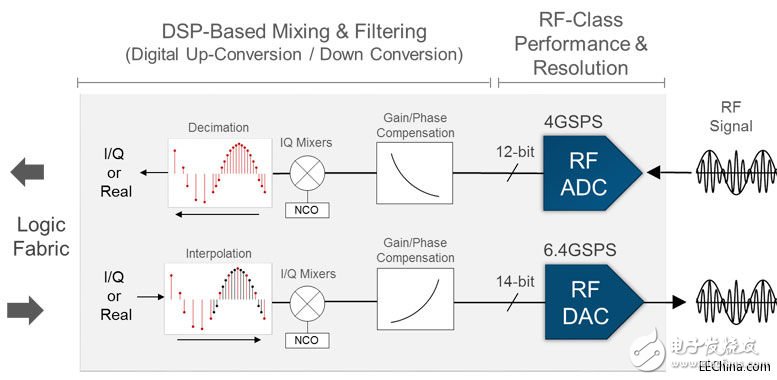 DSP-Based Mixing & Filtering
(Digital Up-Conversion / Down Conversion)

RF-Class
Performance &
Resolution

Logic
Fabric

I/Q
or
Real

Decimation

IQ Mixers

NCO

Gain/Phase
Compensation

12-bit

4GSPS

RF
ADC

RF
Signal

I/Q
or
Real

Interpolation

I/Q Mixers

NCO

Gain/Phase
Compensation

14-bit

6.4GSPS

RF
DAC

电子发烧友
EEChina.com